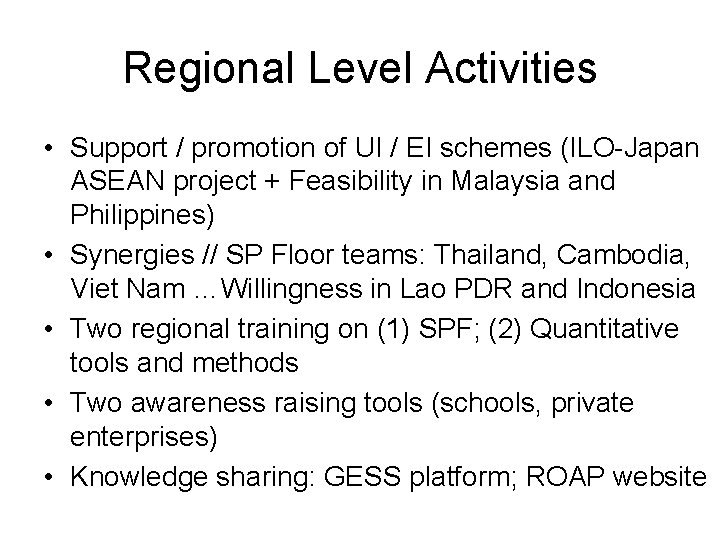 Regional Level Activities

• Support / promotion of UI / EI schemes (ILO-Japan ASEAN project + Feasibility in Malaysia and Philippines)
• Synergies // SP Floor teams: Thailand, Cambodia, Viet Nam …Willingness in Lao PDR and Indonesia
• Two regional training on (1) SPF; (2) Quantitative tools and methods
• Two awareness raising tools (schools, private enterprises)
• Knowledge sharing: GESS platform; ROAP website